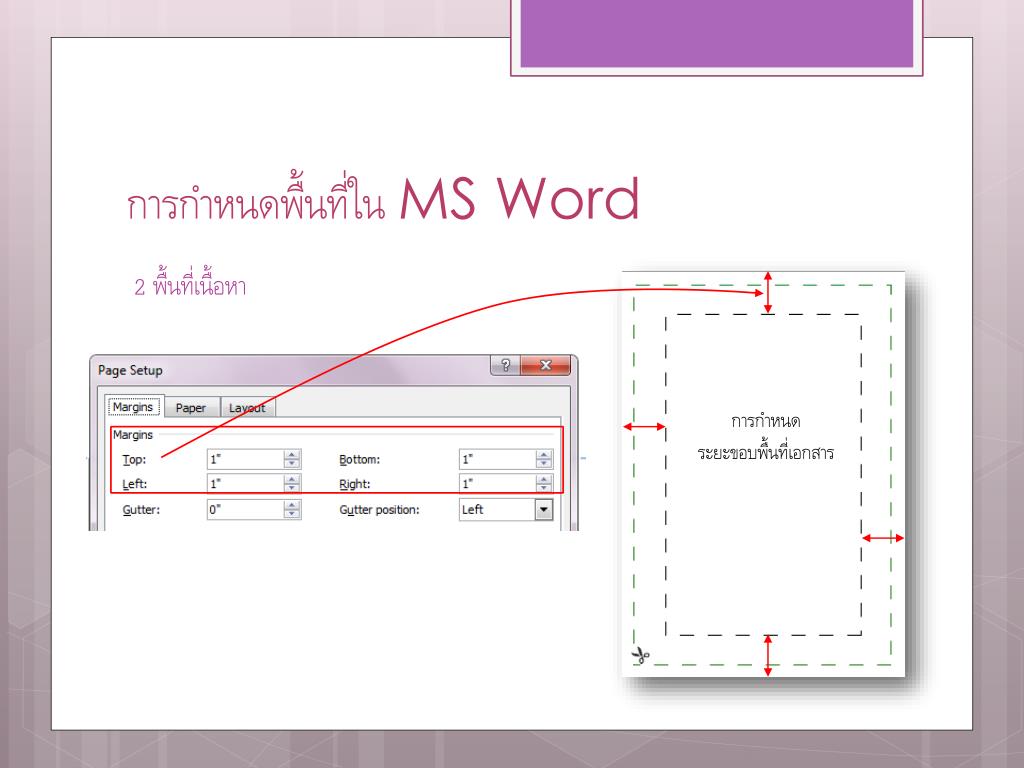 การกำหนดพื้นที่ใน MS Word

2 พื้นที่เนื้อหา

Page Setup

Margins Paper Layout

Margins

Top: 1"
Bottom: 1"
Left: 1"
Right: 1"
Gutter: 0"
Gutter position: Left

การกำหนด
ระยะขอบพื้นที่เอกสาร